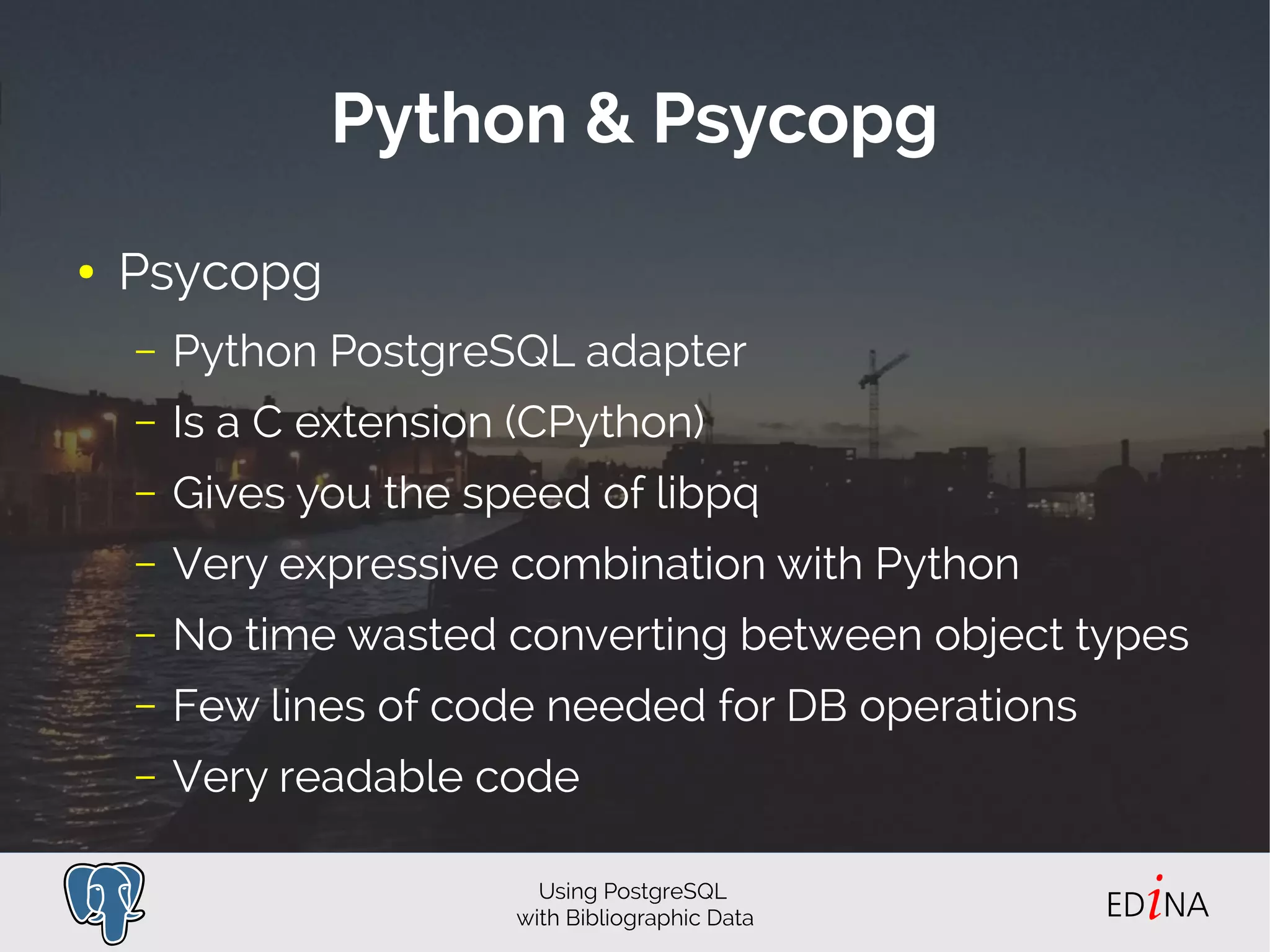 Python & Psycopg

• Psycopg
– Python PostgreSQL adapter
– Is a C extension (CPython)
– Gives you the speed of libpq
– Very expressive combination with Python
– No time wasted converting between object types
– Few lines of code needed for DB operations
– Very readable code

Using PostgreSQL
with Bibliographic Data

EDiNA